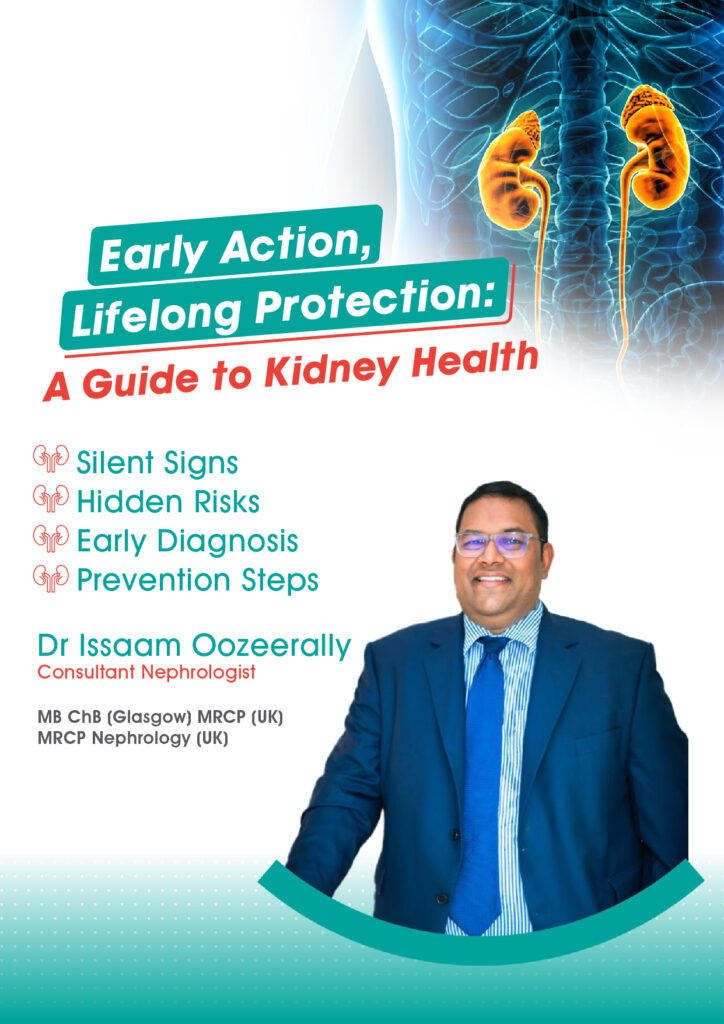 Early Action, Lifelong Protection:
A Guide to Kidney Health

Silent Signs
Hidden Risks
Early Diagnosis
Prevention Steps

Dr Issaam Oozeerally
Consultant Nephrologist

MB ChB (Glasgow) MRCP (UK)
MRCP Nephrology (UK)